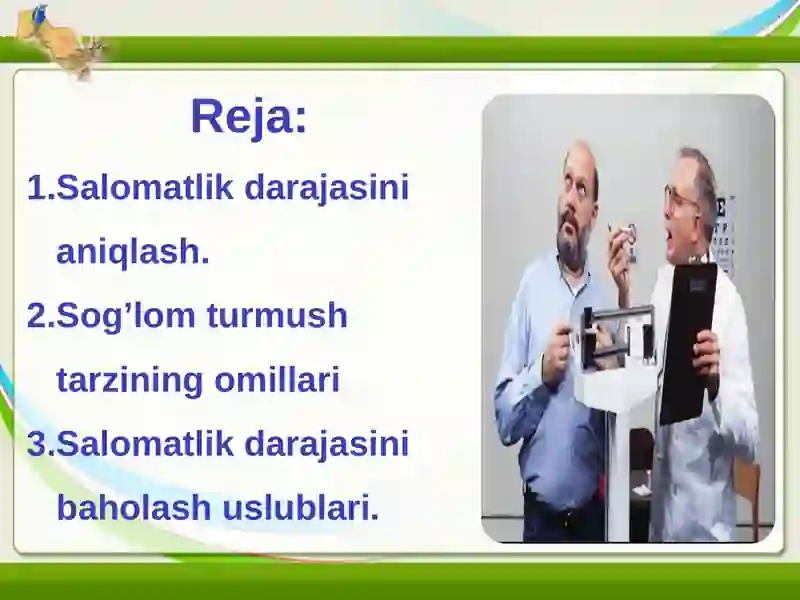 Reja:

1.Salomatlik darajasini aniqlash.

2.Sog’lom turmush tarzining omillari

3.Salomatlik darajasini baholash uslublari.